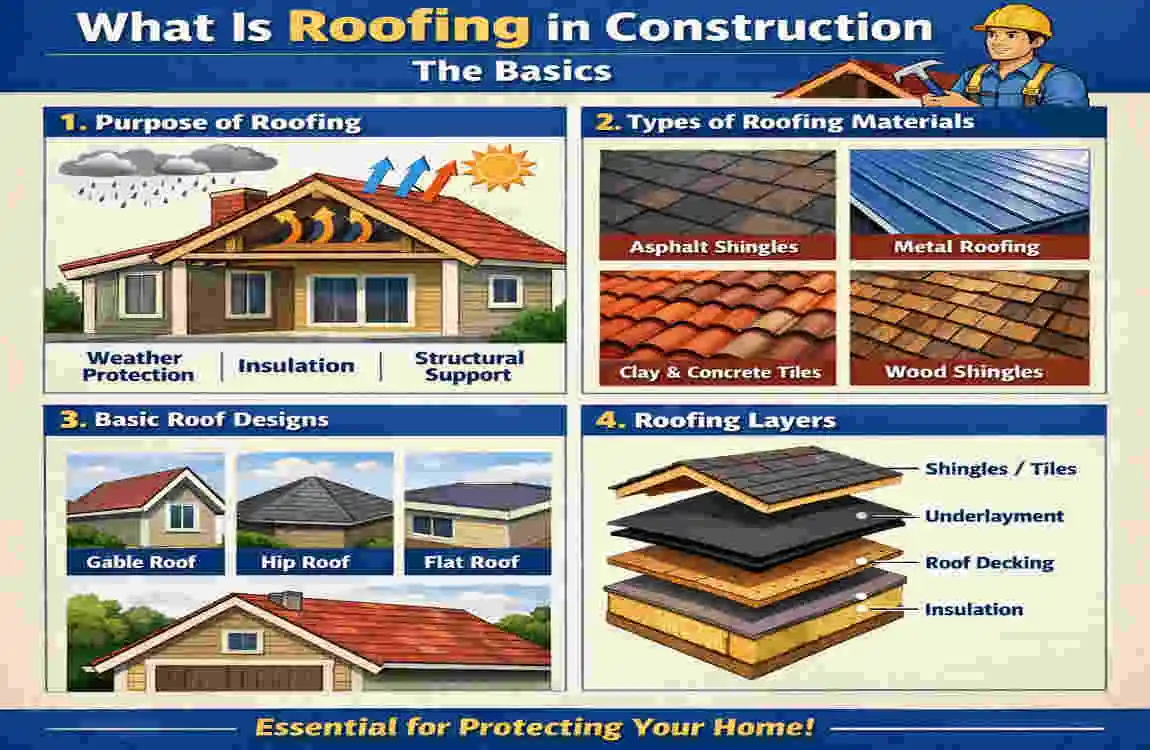 What Is Roofing in Construction

The Basics

1. Purpose of Roofing

Weather Protection | Insulation | Structural Support

2. Types of Roofing Materials

Asphalt Shingles

Metal Roofing

Clay & Concrete Tiles

Wood Shingles

3. Basic Roof Designs

Gable Roof

Hip Roof

Flat Roof

4. Roofing Layers

Shingles / Tiles

Underlayment

Roof Decking

Insulation

Essential for Protecting Your Home!